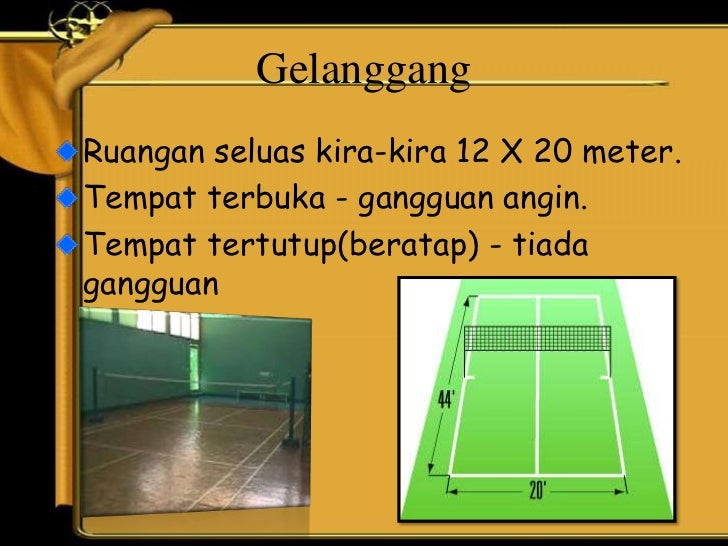 Gelanggang

• Ruangan seluas kira-kira 12 X 20 meter.
• Tempat terbuka - gangguan angin.
• Tempat tertutup(beratap) - tiada gangguan

44'

20'